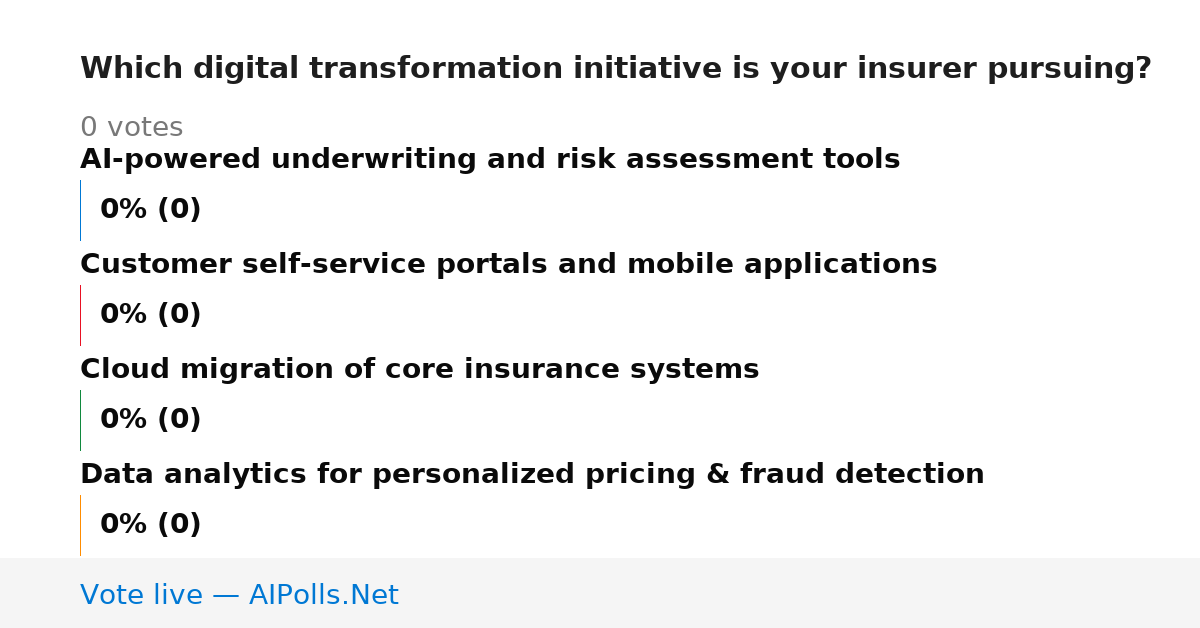 Which digital transformation initiative is your insurer pursuing?

0 votes

AI-powered underwriting and risk assessment tools

0% (0)

Customer self-service portals and mobile applications

0% (0)

Cloud migration of core insurance systems

0% (0)

Data analytics for personalized pricing & fraud detection

0% (0)

Vote live — AIPolls.Net